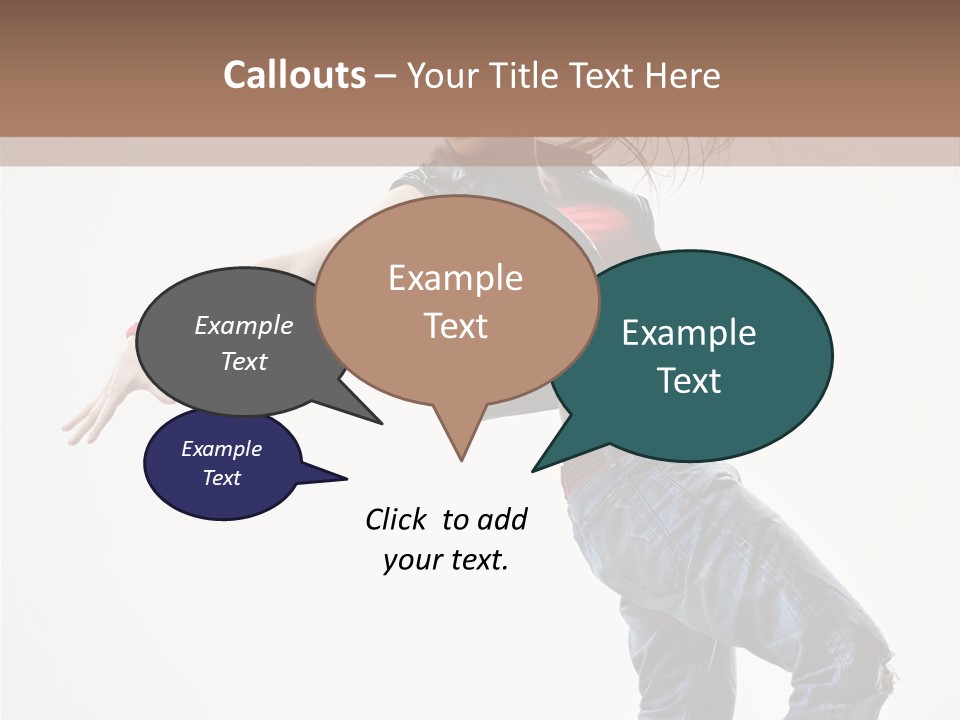 Callouts – Your Title Text Here

Example Text

Example Text

Example Text

Example Text

Click to add your text.